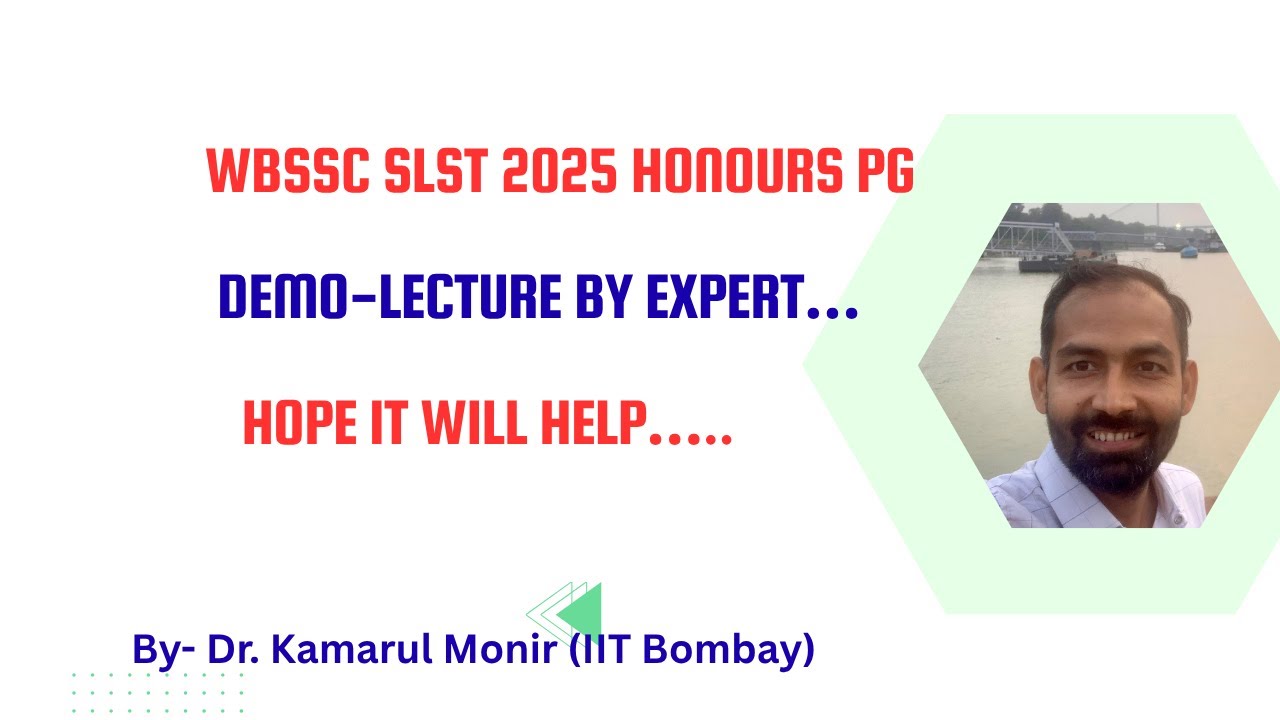 WBSSC SLST 2025 HONOURS PG

DEMO-LECTURE BY EXPERT...

HOPE IT WILL HELP.....

By- Dr. Kamarul Monir (IIT Bombay)